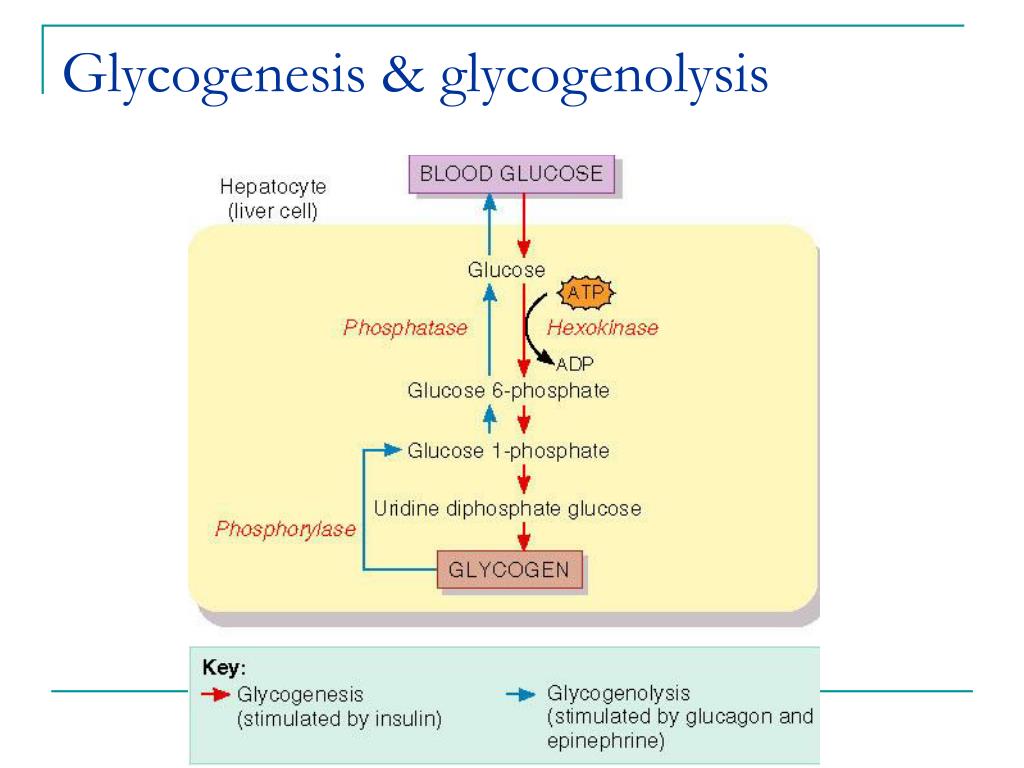 Glycogenesis & glycogenolysis

Hepatocyte (liver cell)

BLOOD GLUCOSE

Glucose

ATP

Phosphatase

Hexokinase

ADP

Glucose 6-phosphate

Glucose 1-phosphate

Uridine diphosphate glucose

Phosphorylase

GLYCOGEN

Key:
Glycogenesis (stimulated by insulin)
Glycogenolysis (stimulated by glucagon and epinephrine)